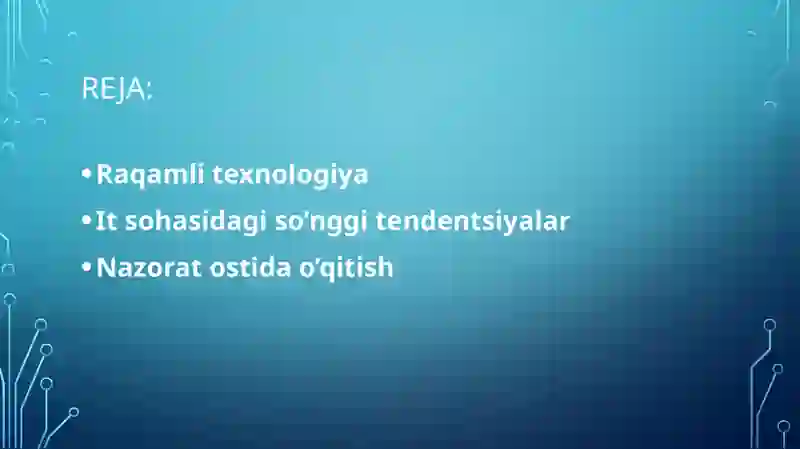 REJA:

• Raqamli texnologiya
• It sohasidagi so'nggi tendentsiyalar
• Nazorat ostida o'qitish